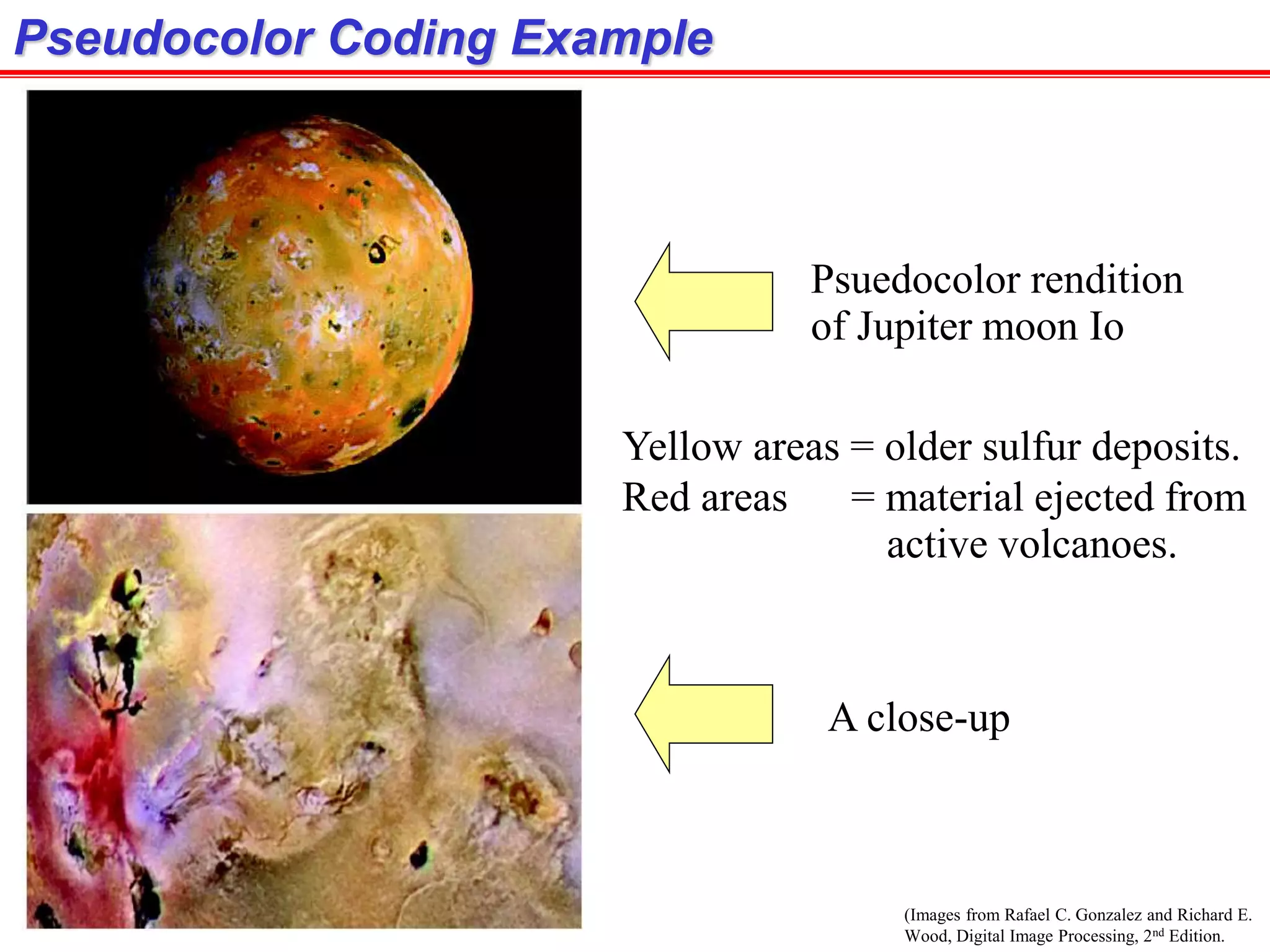 Pseudocolor Coding Example

Psuedocolor rendition of Jupiter moon Io

Yellow areas = older sulfur deposits.
Red areas = material ejected from active volcanoes.

A close-up

(Images from Rafael C. Gonzalez and Richard E. Wood, Digital Image Processing, 2$^{nd}$ Edition.